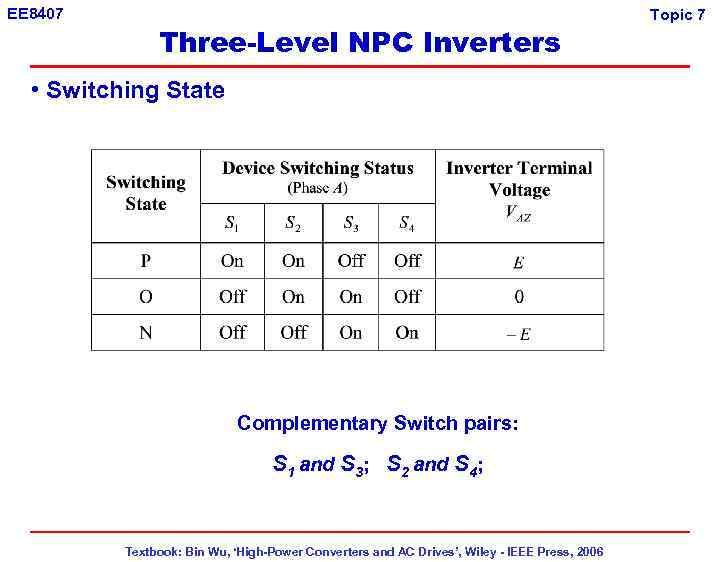 EE8407

Topic 7

Three-Level NPC Inverters

• Switching State

| Switching State | Device Switching Status (Phase $A$) | | | | Inverter Terminal Voltage $V_{AZ}$ |
|---|---|---|---|---|---|
| | $S_1$ | $S_2$ | $S_3$ | $S_4$ | |
| P | On | On | Off | Off | $E$ |
| O | Off | On | On | Off | 0 |
| N | Off | Off | On | On | $-E$ |

Complementary Switch pairs:

$S_1$ and $S_3$; $S_2$ and $S_4$;

Textbook: Bin Wu, 'High-Power Converters and AC Drives', Wiley - IEEE Press, 2006